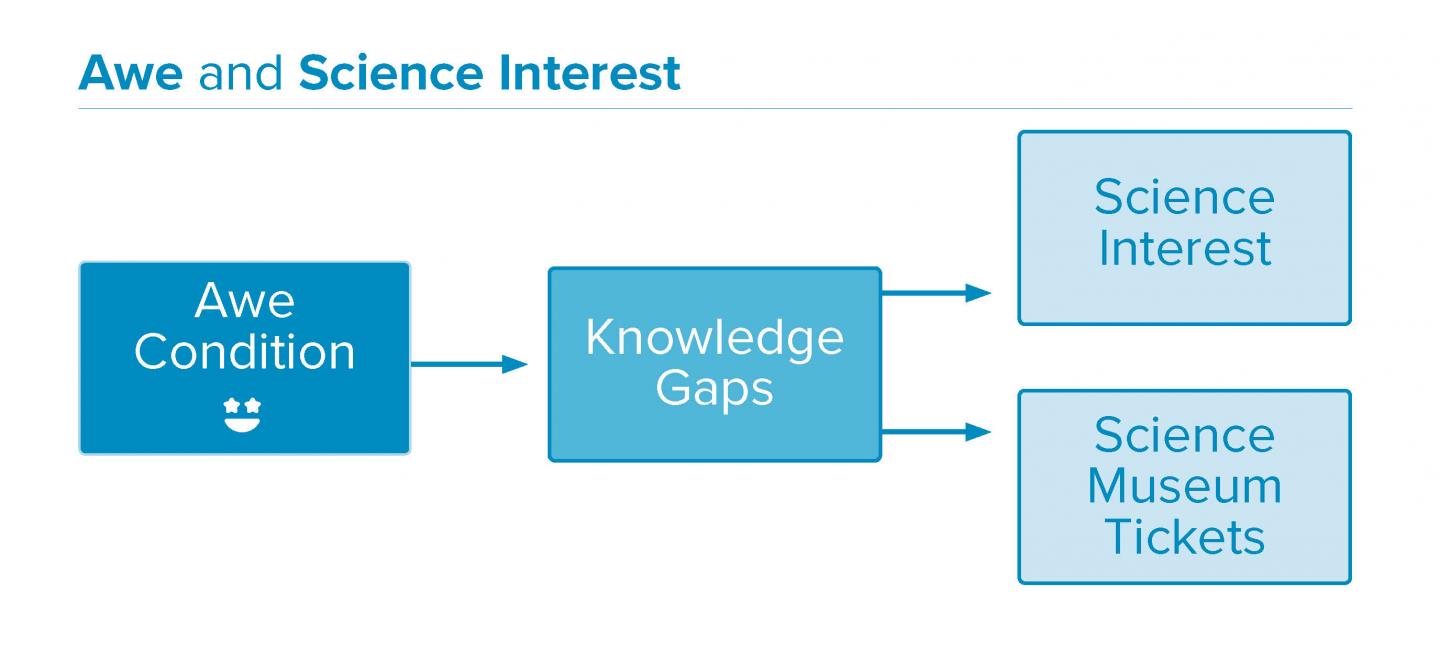 Awe and Science Interest

Awe Condition

Knowledge Gaps

Science Interest

Science Museum Tickets